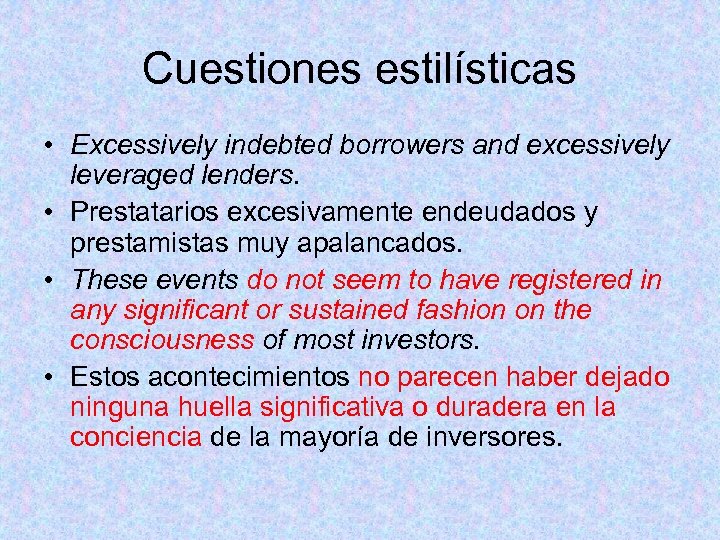 Cuestiones estilísticas

• Excessively indebted borrowers and excessively leveraged lenders.

• Prestatarios excesivamente endeudados y prestamistas muy apalancados.

• These events do not seem to have registered in any significant or sustained fashion on the consciousness of most investors.

• Estos acontecimientos no parecen haber dejado ninguna huella significativa o duradera en la conciencia de la mayoría de inversores.